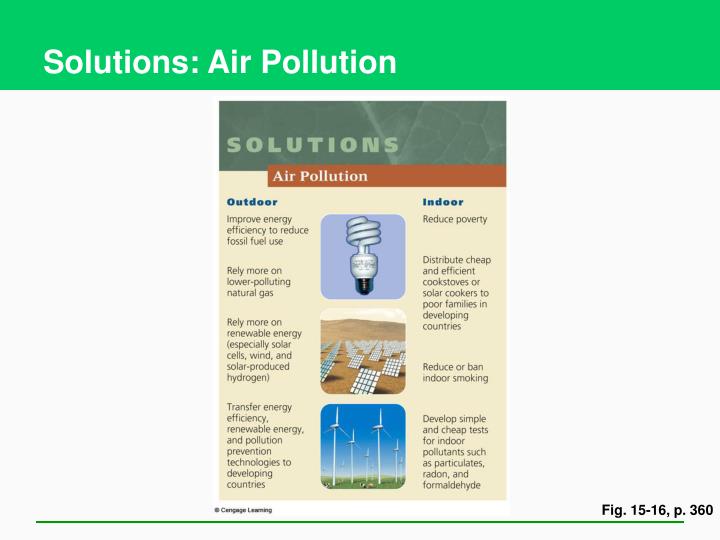 Solutions: Air Pollution

SOLUTIONS

Air Pollution

Outdoor

Improve energy efficiency to reduce fossil fuel use

Rely more on lower-polluting natural gas

Rely more on renewable energy (especially solar cells, wind, and solar-produced hydrogen)

Transfer energy efficiency, renewable energy, and pollution prevention technologies to developing countries

Indoor

Reduce poverty

Distribute cheap and efficient cookstoves or solar cookers to poor families in developing countries

Reduce or ban indoor smoking

Develop simple and cheap tests for indoor pollutants such as particulates, radon, and formaldehyde

© Cengage Learning

Fig. 15-16, p. 360